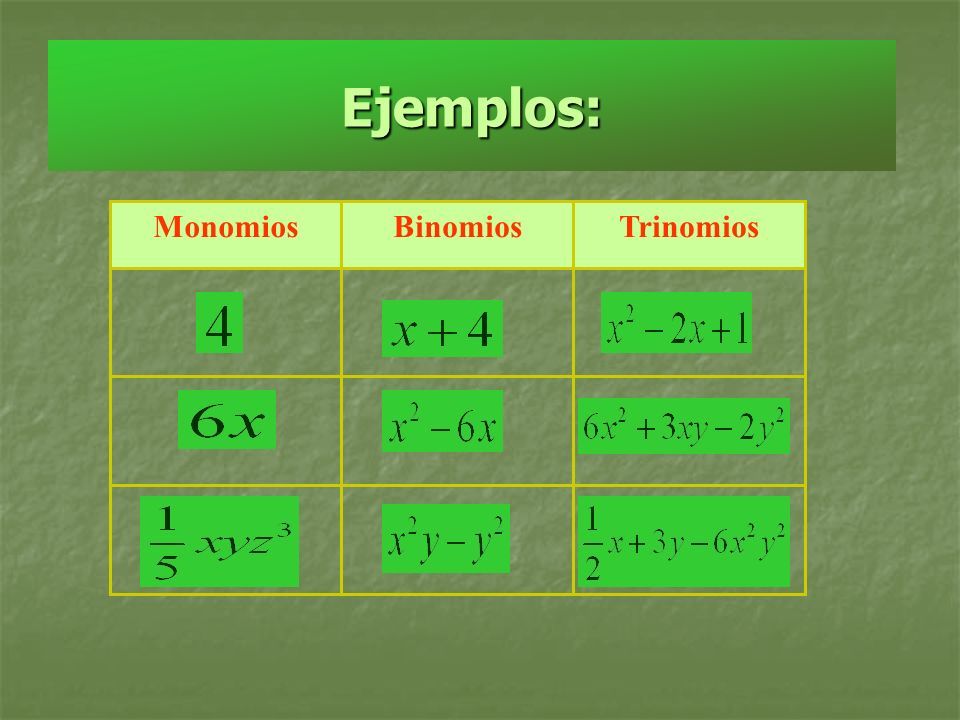 Ejemplos:

| Monomios | Binomios | Trinomios |
|---|---|---|
| $4$ | $x+4$ | $x^2-2x+1$ |
| $6x$ | $x^2-6x$ | $6x^2+3xy-2y^2$ |
| $\frac{1}{5}xyz^3$ | $x^2y-y^2$ | $\frac{1}{2}x+3y-6x^2y^2$ |